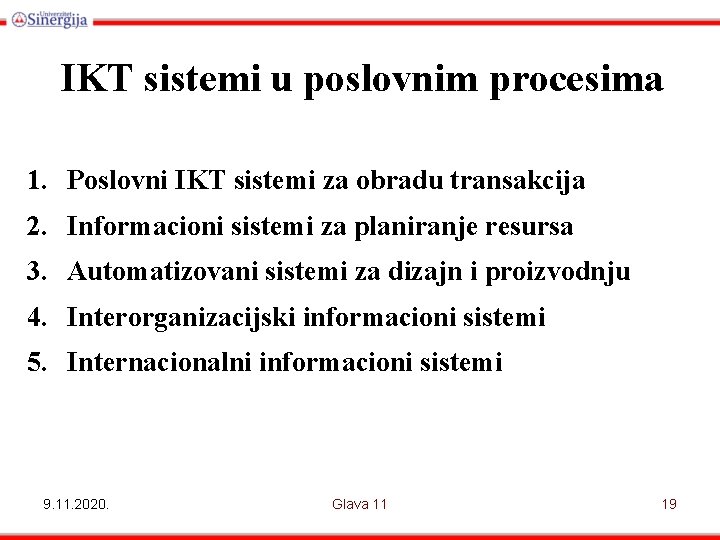 Univerzitet Sinergija

IKT sistemi u poslovnim procesima

1. Poslovni IKT sistemi za obradu transakcija
2. Informacioni sistemi za planiranje resursa
3. Automatizovani sistemi za dizajn i proizvodnju
4. Interorganizacijski informacioni sistemi
5. Internacionalni informacioni sistemi

9.11.2020.
Glava 11
19